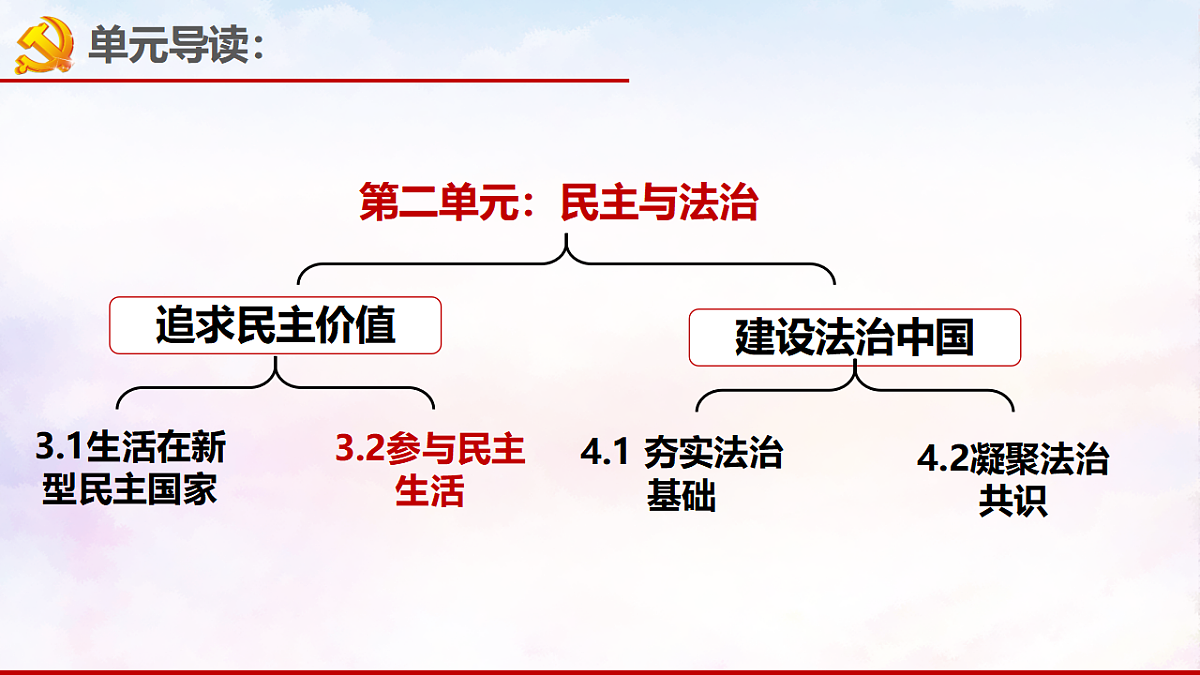 单元导读：

第二单元：民主与法治

追求民主价值

建设法治中国

3.1生活在新型民主国家

3.2参与民主生活

4.1 夯实法治基础

4.2凝聚法治共识